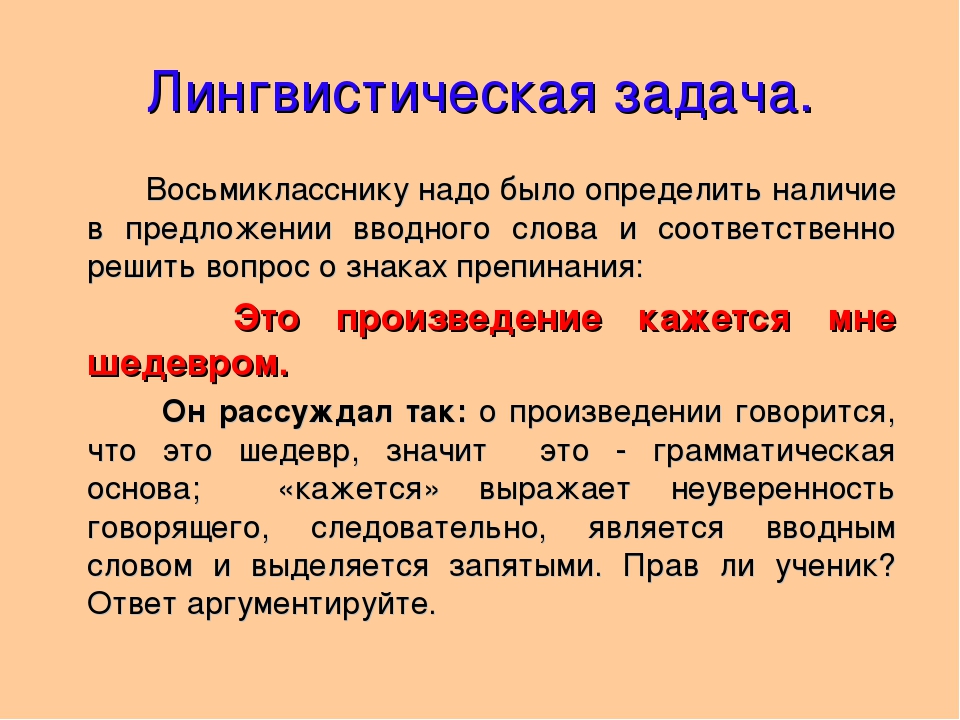 Лингвистическая задача.

Восьмикласснику надо было определить наличие в предложении вводного слова и соответственно решить вопрос о знаках препинания:

Это произведение кажется мне шедевром.

Он рассуждал так: о произведении говорится, что это шедевр, значит это - грамматическая основа; «кажется» выражает неуверенность говорящего, следовательно, является вводным словом и выделяется запятыми. Прав ли ученик? Ответ аргументируйте.